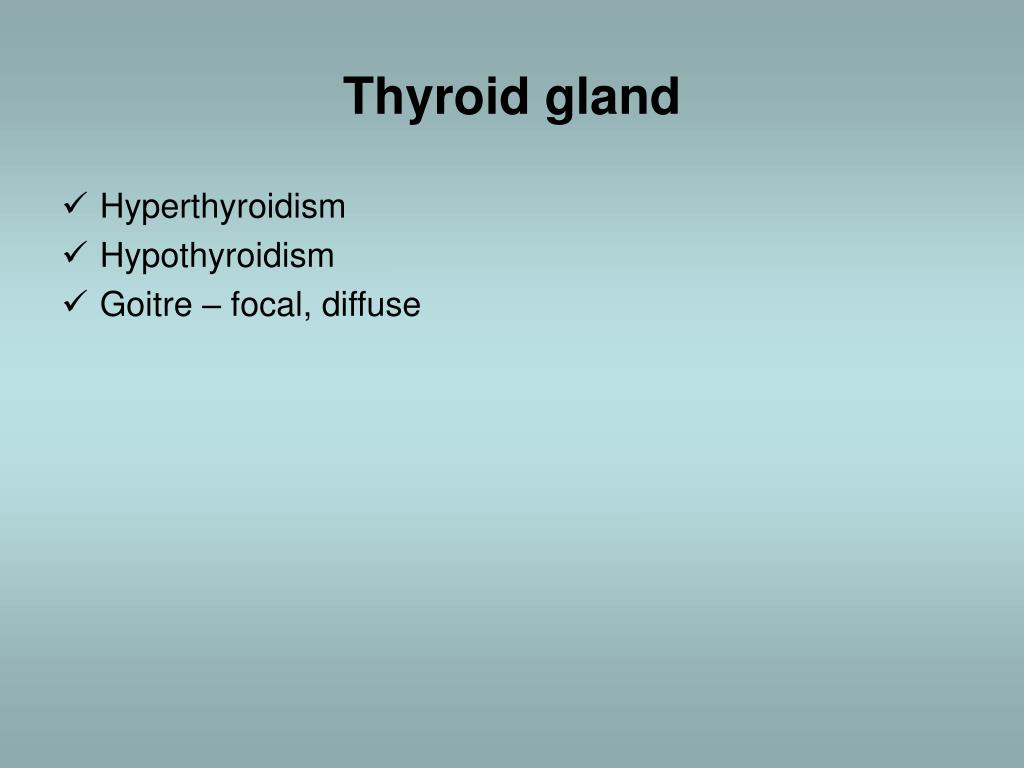 Thyroid gland

✓ Hyperthyroidism
✓ Hypothyroidism
✓ Goitre – focal, diffuse